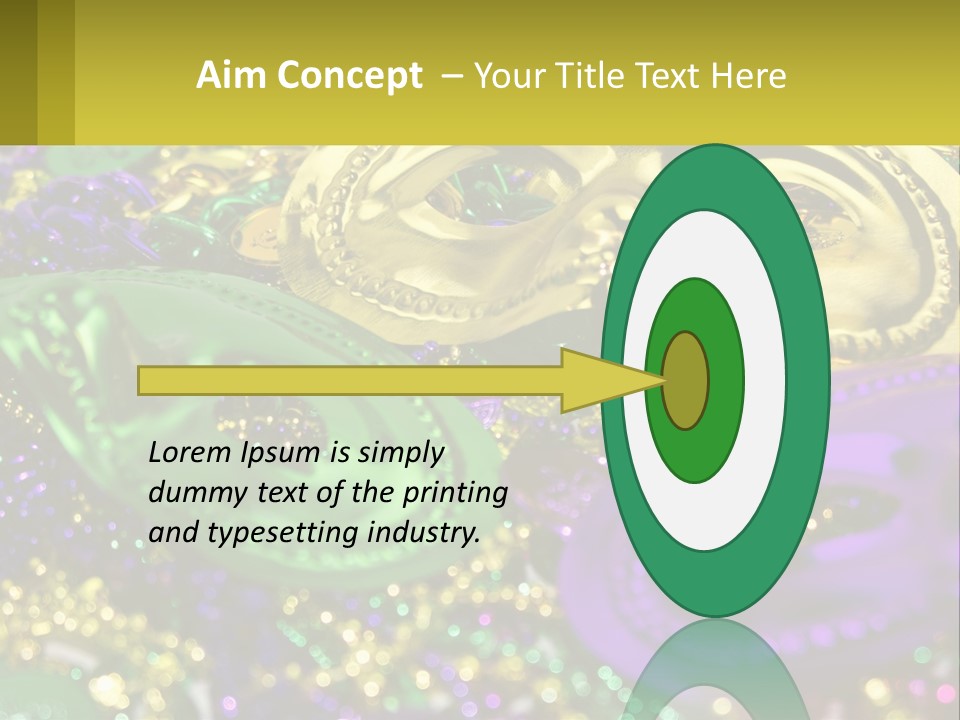 Aim Concept – Your Title Text Here

Lorem Ipsum is simply dummy text of the printing and typesetting industry.